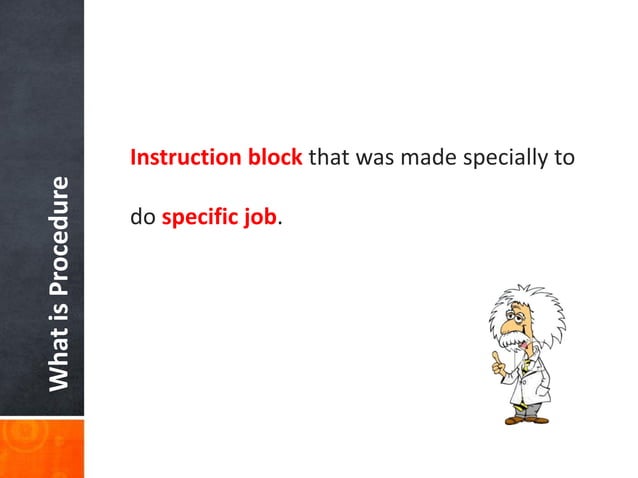 What is Procedure

Instruction block that was made specially to do specific job.